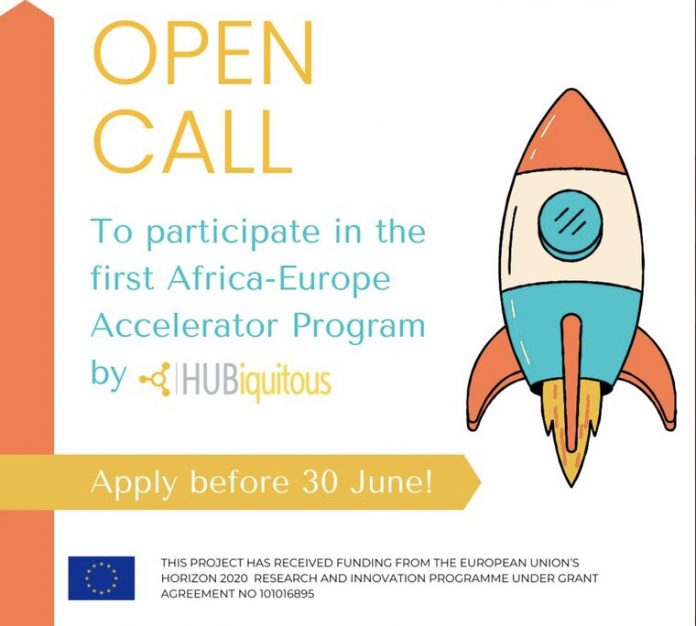 OPEN CALL

To participate in the first Africa-Europe Accelerator Program by HUBiquitous

Apply before 30 June!

THIS PROJECT HAS RECEIVED FUNDING FROM THE EUROPEAN UNION'S HORIZON 2020 RESEARCH AND INNOVATION PROGRAMME UNDER GRANT AGREEMENT NO 101016895